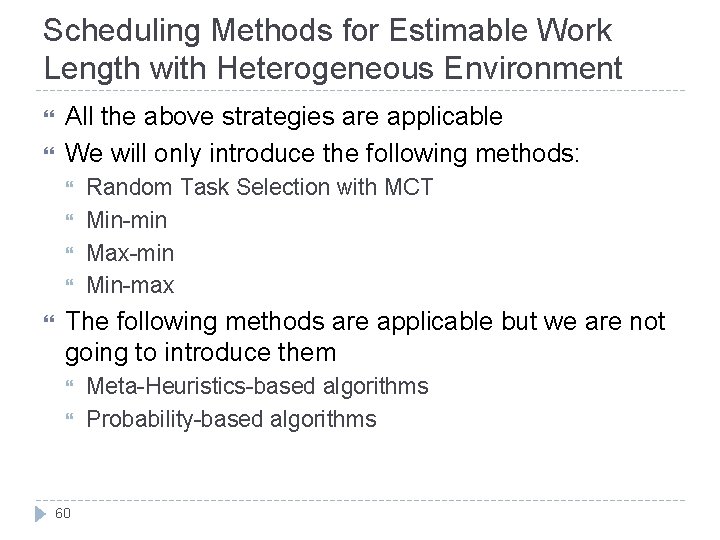 Scheduling Methods for Estimable Work Length with Heterogeneous Environment

All the above strategies are applicable

We will only introduce the following methods:

Random Task Selection with MCT

Min-min

Max-min

Min-max

The following methods are applicable but we are not going to introduce them

Meta-Heuristics-based algorithms

Probability-based algorithms

60